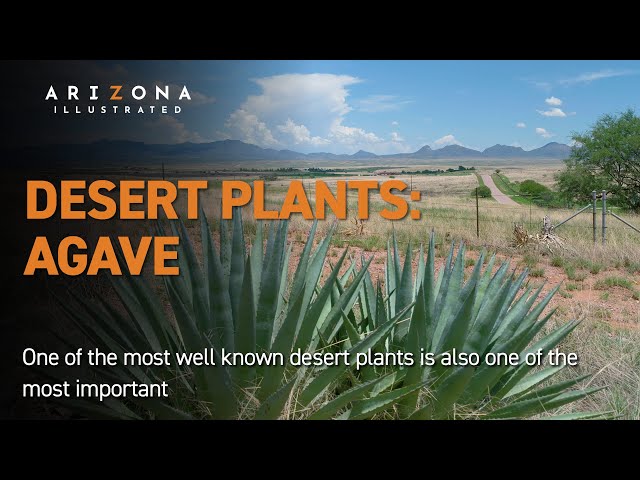 ARIZONA
ILLUSTRATED

DESERT PLANTS:
AGAVE

One of the most well known desert plants is also one of the most important